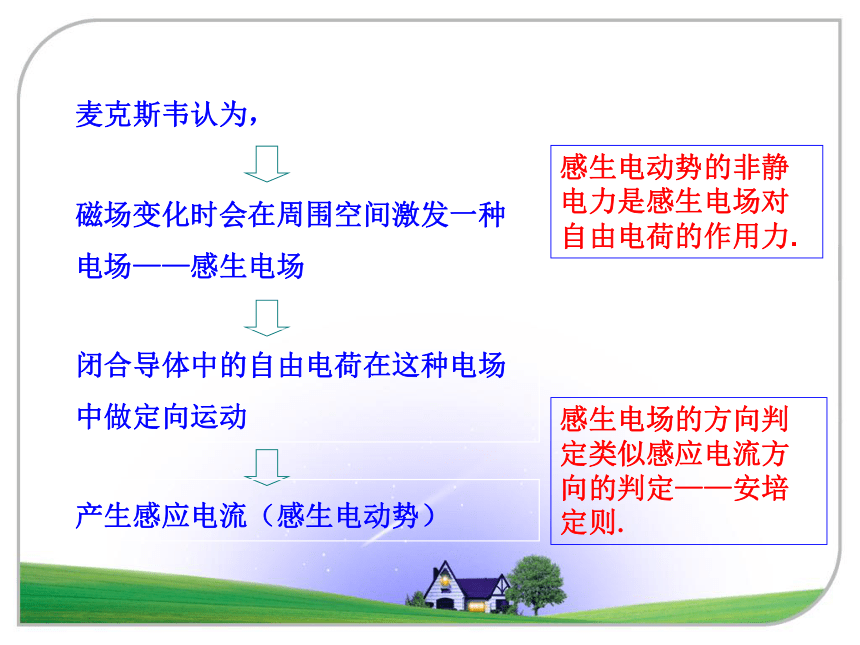 麦克斯韦认为，

磁场变化时会在周围空间激发一种电场——感生电场

闭合导体中的自由电荷在这种电场中做定向运动

产生感应电流（感生电动势）

感生电动势的非静电力是感生电场对自由电荷的作用力.

感生电场的方向判定类似感应电流方向的判定——安培定则.